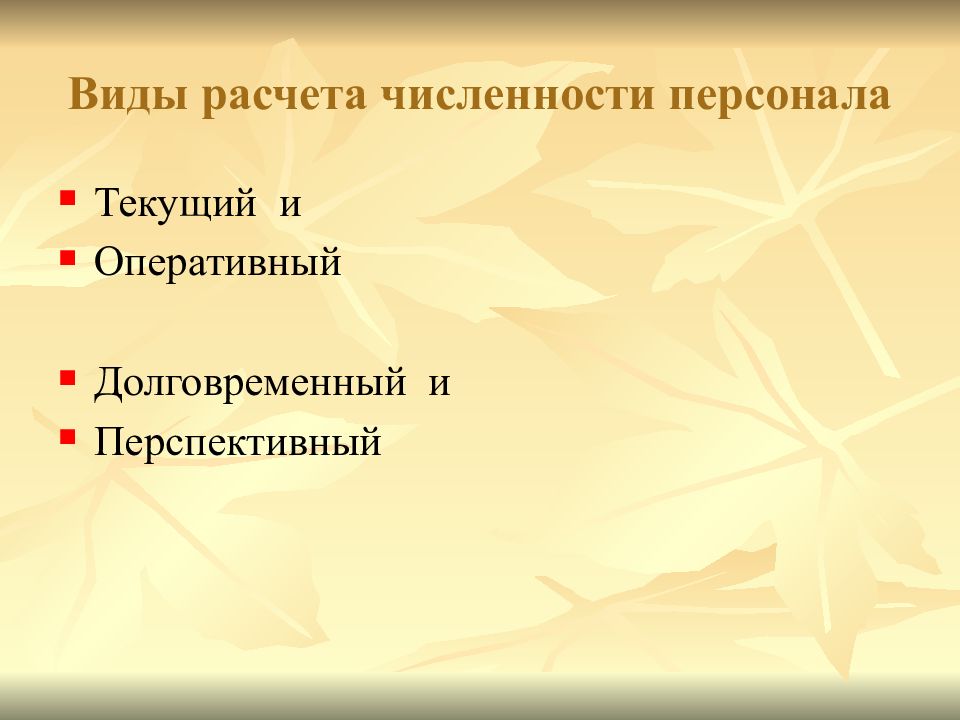 Виды расчета численности персонала

- Текущий и
- Оперативный

- Долговременный и
- Перспективный